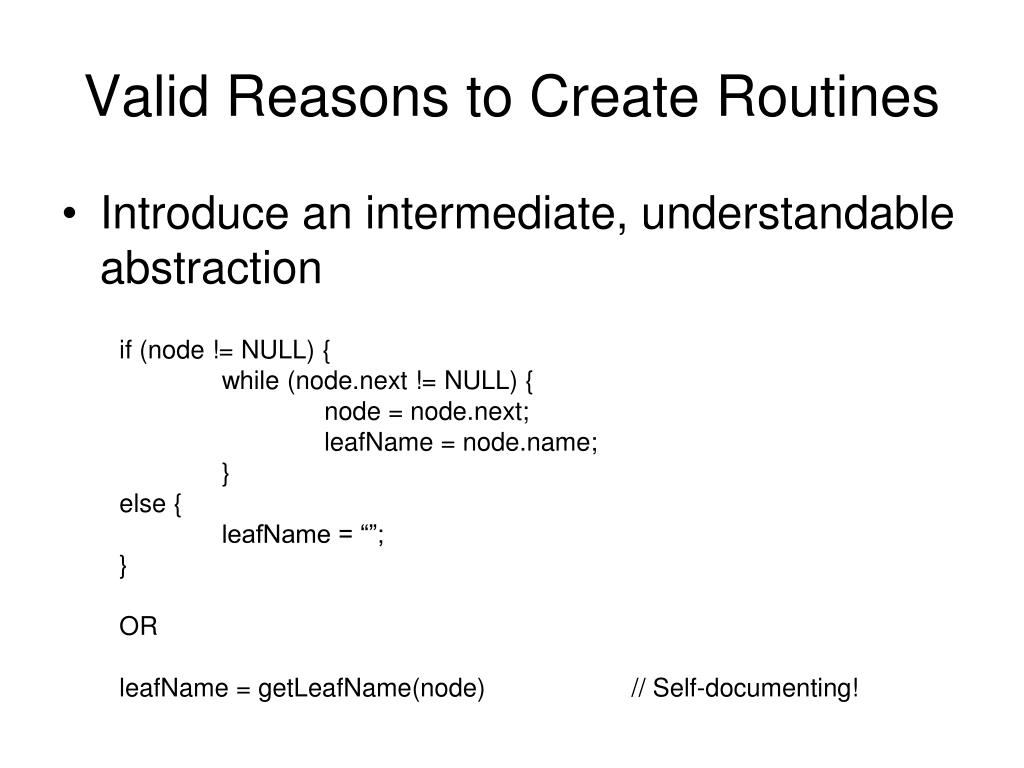 Valid Reasons to Create Routines

• Introduce an intermediate, understandable abstraction

if (node != NULL) {
while (node.next != NULL) {
node = node.next;
leafName = node.name;
}
else {
leafName = “”;
}

OR

leafName = getLeafName(node) // Self-documenting!